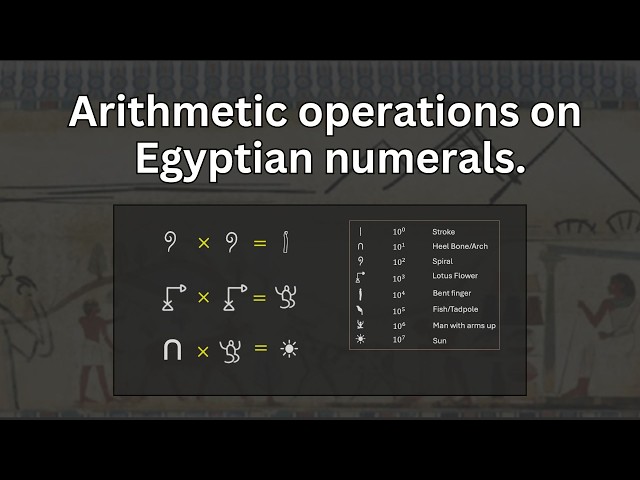 Arithmetic operations on Egyptian numerals.

× =

× =

× =

| | | |
|---|---|---|
| | $10^0$ | Stroke |
| | $10^1$ | Heel Bone/Arch |
| | $10^2$ | Spiral |
| | $10^3$ | Lotus Flower |
| | $10^4$ | Bent finger |
| | $10^5$ | Fish/Tadpole |
| | $10^6$ | Man with arms up |
| | $10^7$ | Sun |